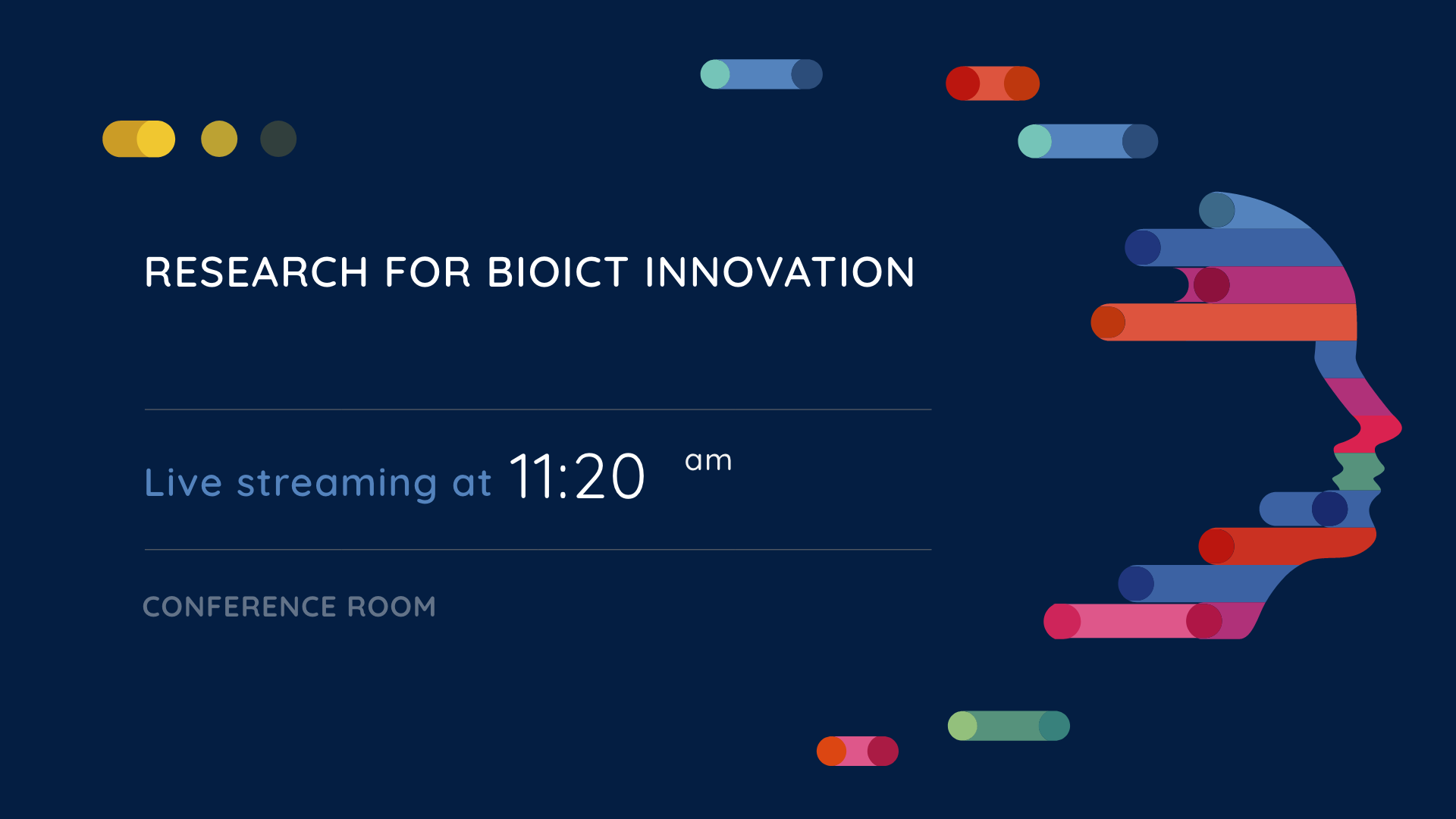 RESEARCH FOR BIOICT INNOVATION

Live streaming at 11:20 am

CONFERENCE ROOM